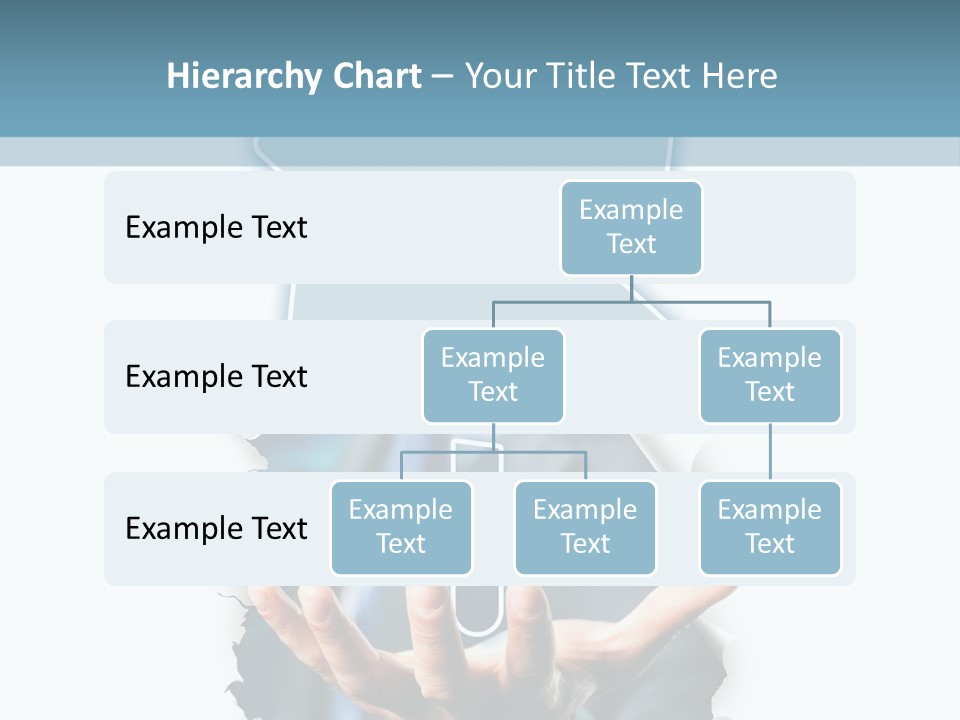 Hierarchy Chart – Your Title Text Here

Example Text

Example Text

Example Text

Example Text

Example Text

Example Text

Example Text

Example Text

Example Text